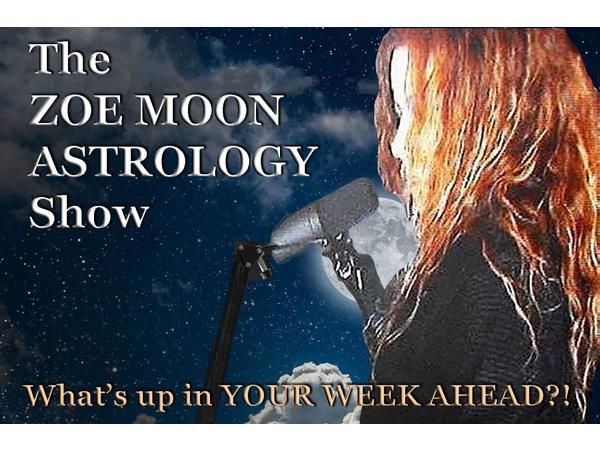 The
ZOE MOON
ASTROLOGY
Show

What's up in YOUR WEEK AHEAD?!